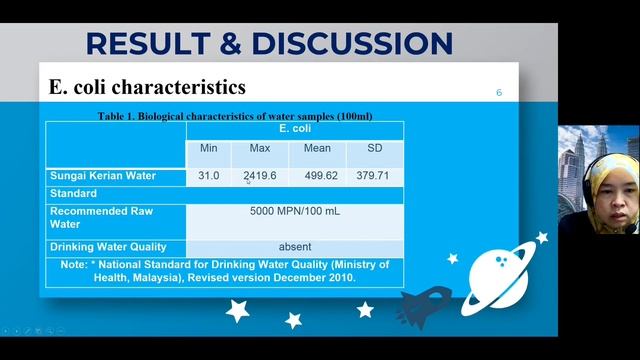 RESULT & DISCUSSION

E. coli characteristics

6

Table 1. Biological characteristics of water samples (100ml)

| | E. coli | | | |
|---|---|---|---|---|
| | Min | Max | Mean | SD |
| Sungai Kerian Water | 31.0 | 2419.6 | 499.62 | 379.71 |
| Standard | | | | |
| Recommended Raw Water | 5000 MPN/100 mL | | | |
| Drinking Water Quality | absent | | | |

Note: * National Standard for Drinking Water Quality (Ministry of Health, Malaysia), Revised version December 2010.